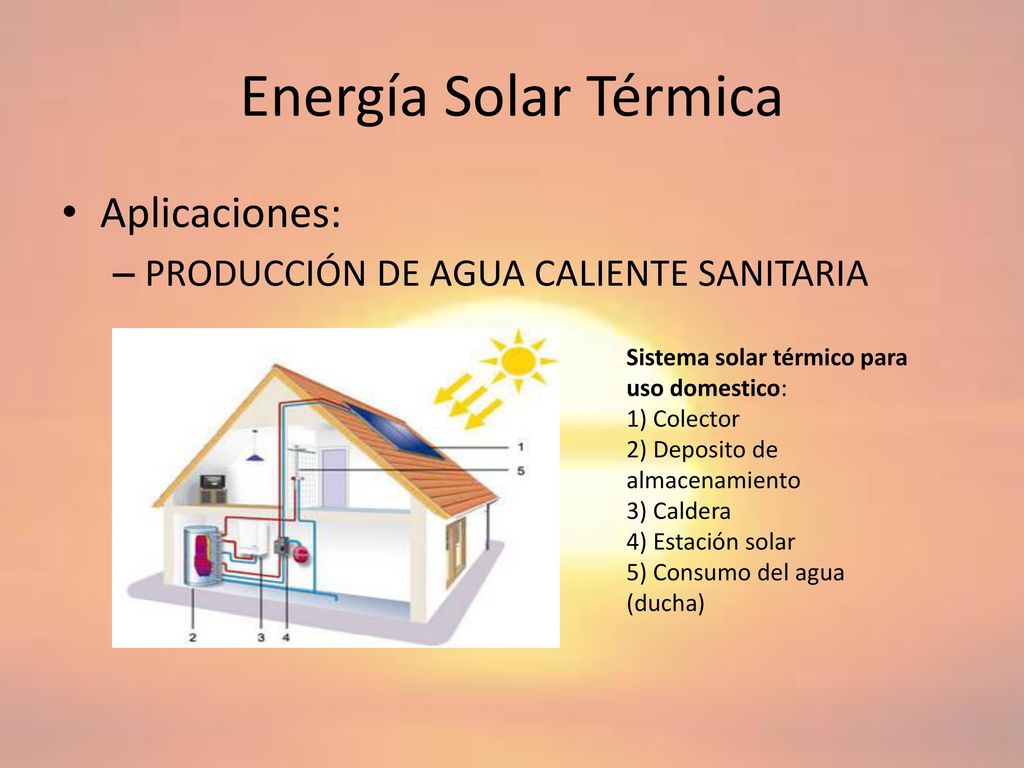 Energía Solar Térmica

• Aplicaciones:
– PRODUCCIÓN DE AGUA CALIENTE SANITARIA

1
5
2 3 4

Sistema solar térmico para uso domestico:
1) Colector
2) Deposito de almacenamiento
3) Caldera
4) Estación solar
5) Consumo del agua (ducha)